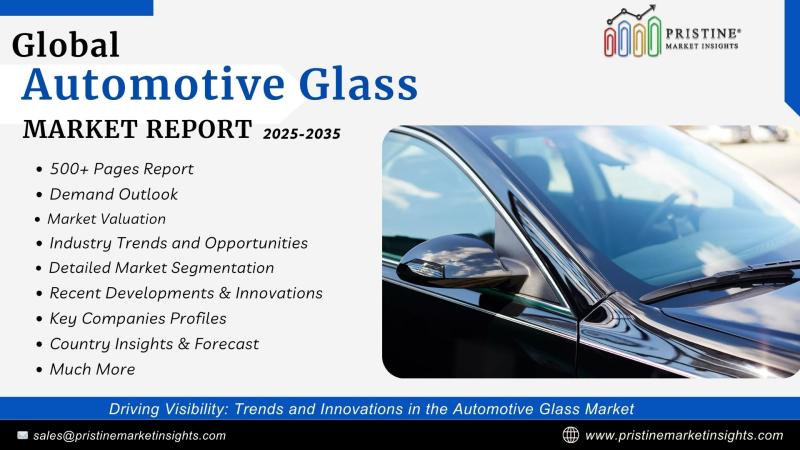 PRISTINE®
MARKET INSIGHTS

Global
Automotive Glass
MARKET REPORT 2025-2035

• 500+ Pages Report
• Demand Outlook
• Market Valuation
• Industry Trends and Opportunities
• Detailed Market Segmentation
• Recent Developments & Innovations
• Key Companies Profiles
• Country Insights & Forecast
• Much More

Driving Visibility: Trends and Innovations in the Automotive Glass Market

sales@pristinemarketinsights.com
www.pristinemarketinsights.com